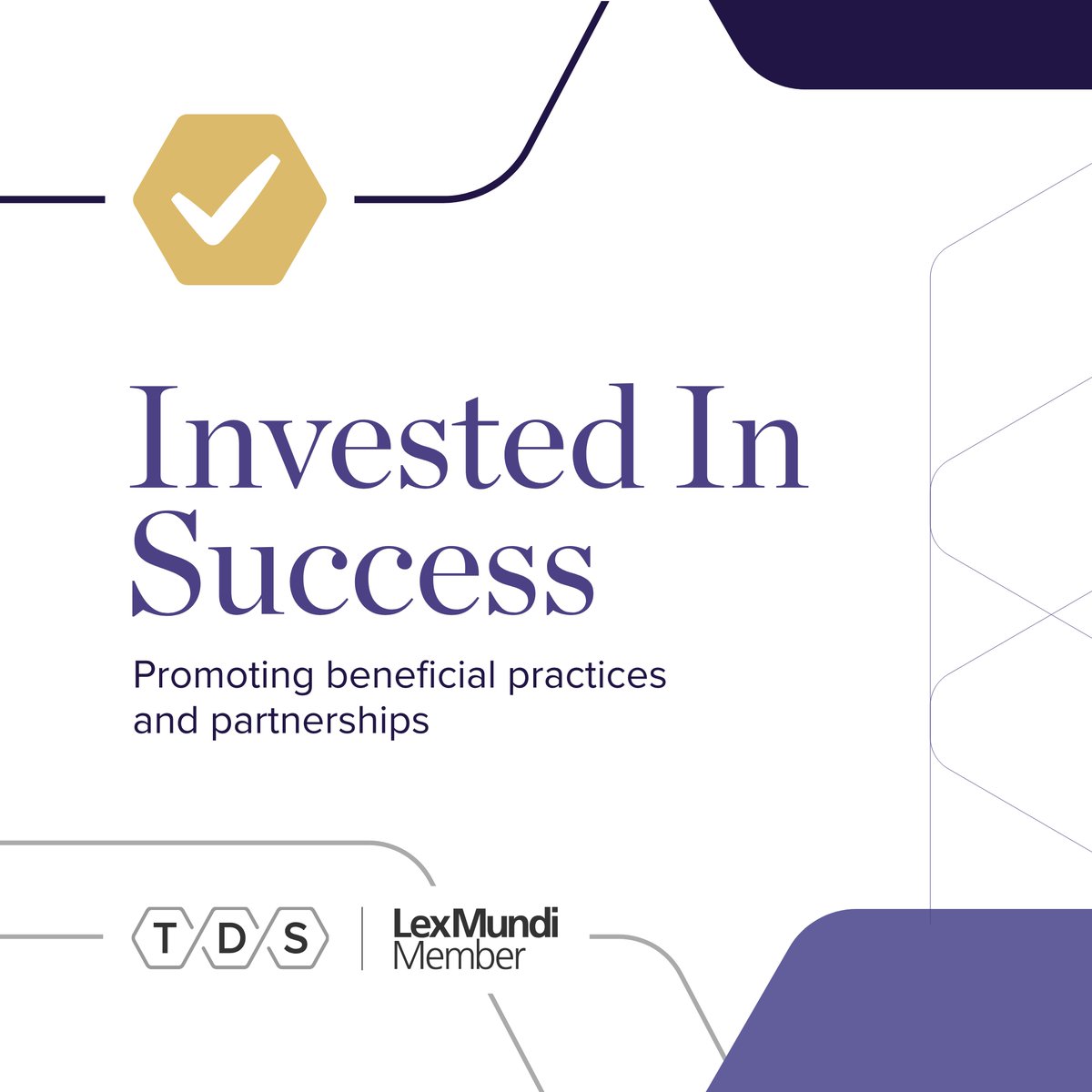 Invested In Success

Promoting beneficial practices and partnerships

T D S

LexMundi Member